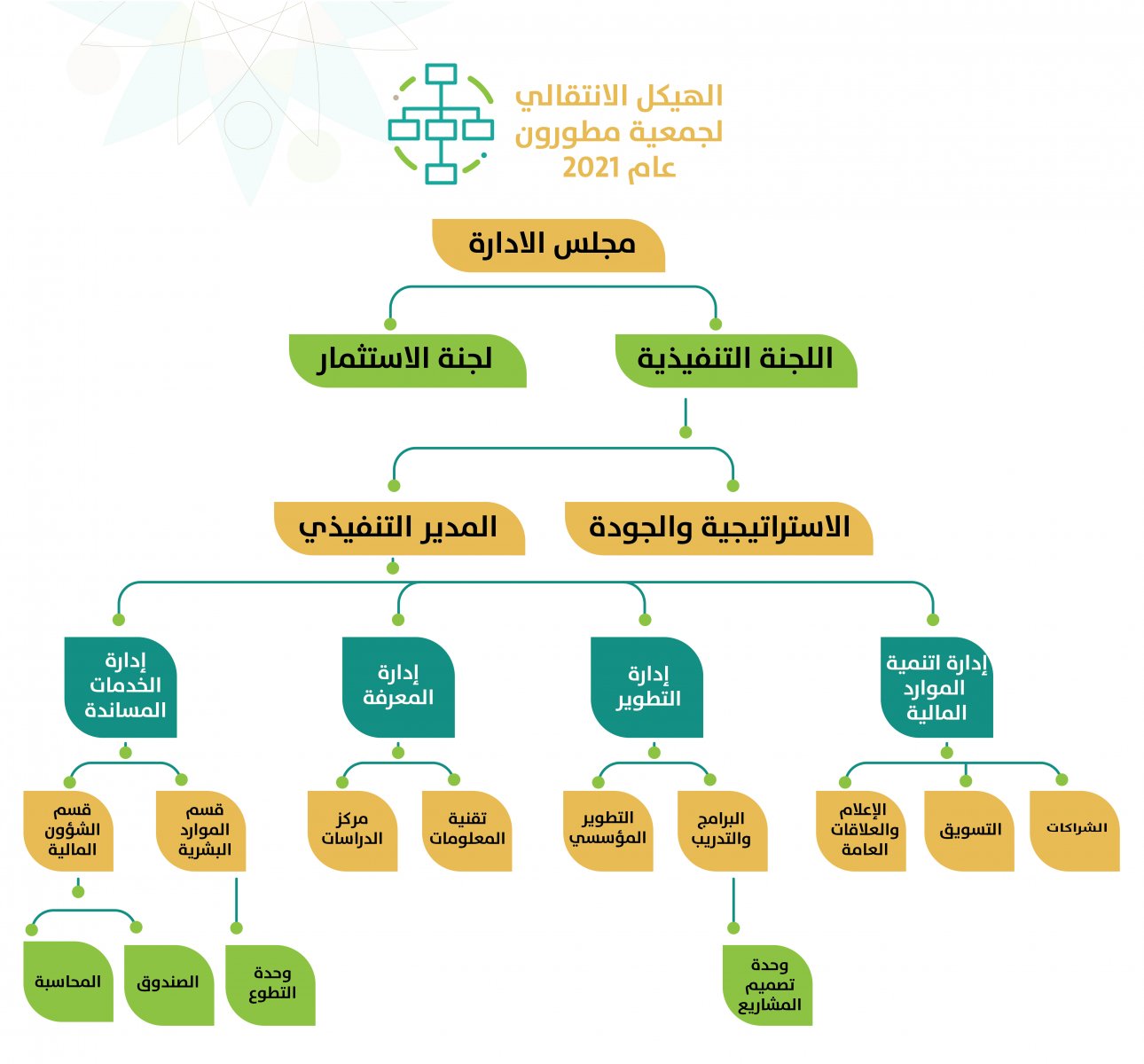 الهيكل الانتقالي لجمعية مطورون عام 2021

مجلس الادارة

اللجنة التنفيذية

لجنة الاستثمار

الاستراتيجية والجودة

المدير التنفيذي

إدارة اتنمية الموارد المالية

إدارة التطوير

إدارة المعرفة

إدارة الخدمات المساندة

الشراكات

التسويق

الإعلام والعلاقات العامة

البرامج والتدريب

التطوير المؤسسي

تقنية المعلومات

مركز الدراسات

قسم الموارد البشرية

قسم الشؤون المالية

وحدة تصميم المشاريع

وحدة التطوع

الصندوق

المحاسبة